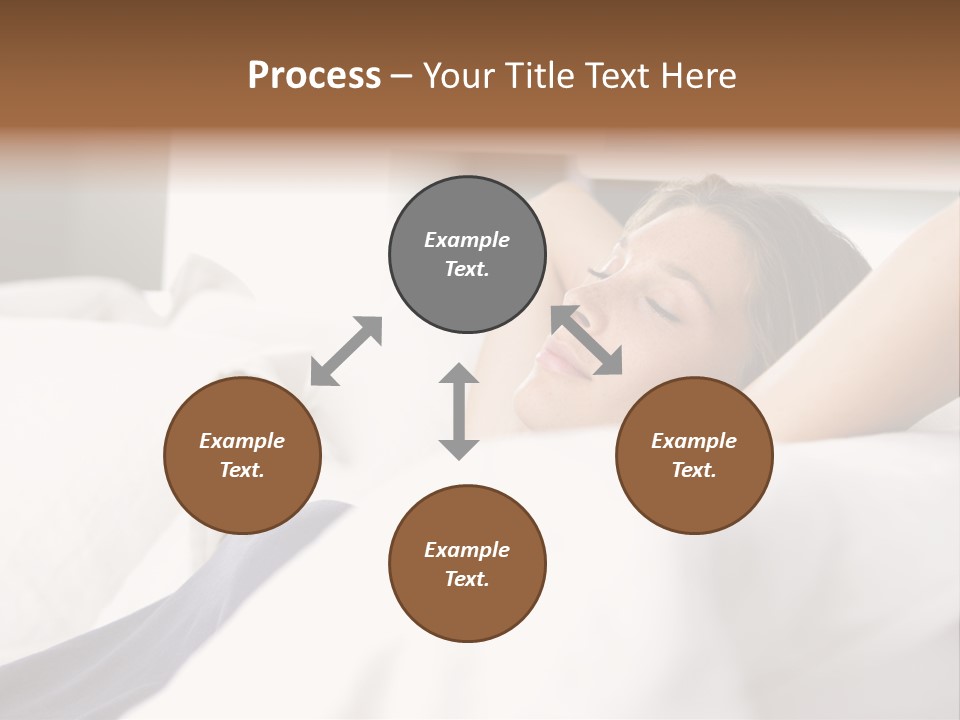 Process – Your Title Text Here

Example Text.

Example Text.

Example Text.

Example Text.